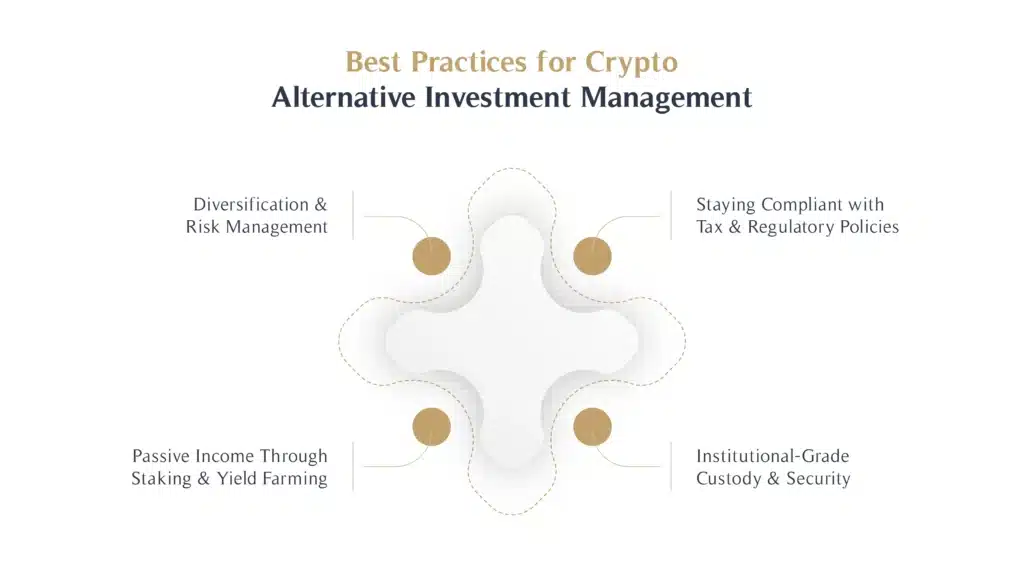 Best Practices for Crypto
Alternative Investment Management

Diversification & Risk Management

Staying Compliant with Tax & Regulatory Policies

Passive Income Through Staking & Yield Farming

Institutional-Grade Custody & Security